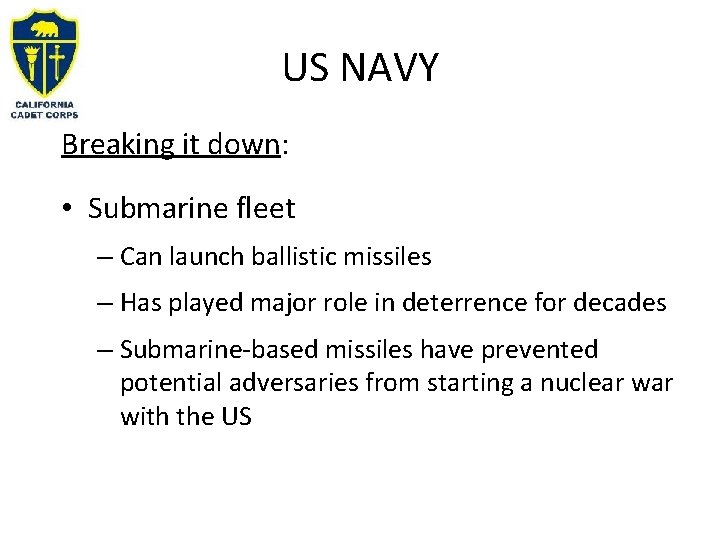 CALIFORNIA CADET CORPS

US NAVY

Breaking it down:

• Submarine fleet
– Can launch ballistic missiles
– Has played major role in deterrence for decades
– Submarine-based missiles have prevented potential adversaries from starting a nuclear war with the US